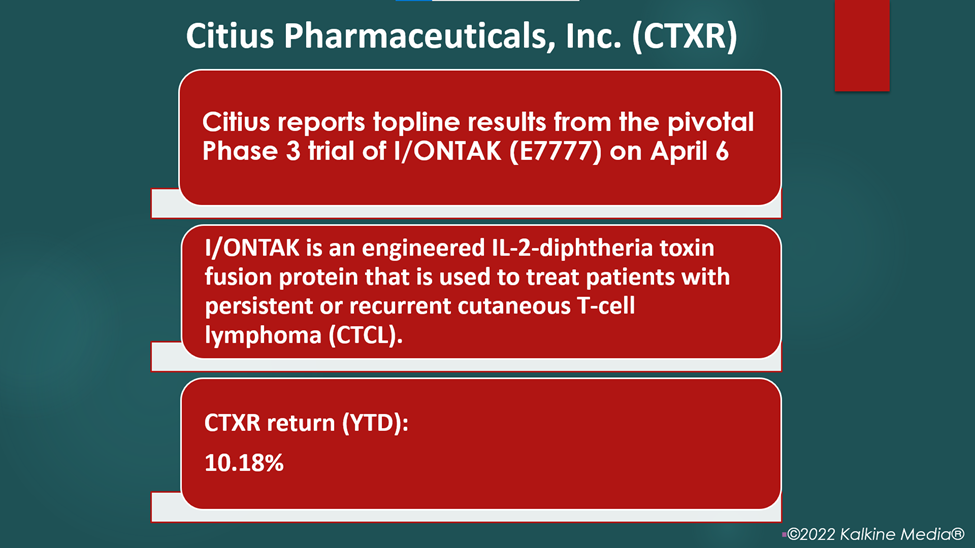 Citius Pharmaceuticals, Inc. (CTXR)

Citius reports topline results from the pivotal Phase 3 trial of I/ONTAK (E7777) on April 6

I/ONTAK is an engineered IL-2-diphtheria toxin fusion protein that is used to treat patients with persistent or recurrent cutaneous T-cell lymphoma (CTCL).

CTXR return (YTD):
10.18%

©2022 Kalkine Media®